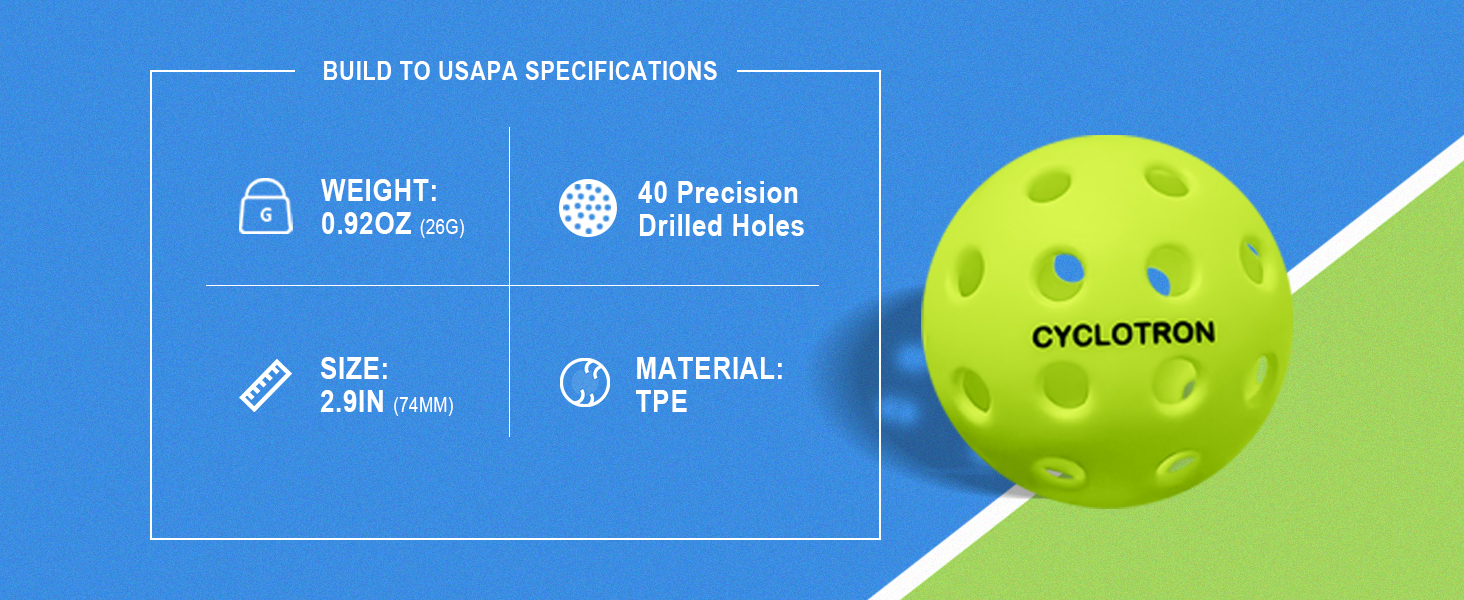 BUILD TO USAPA SPECIFICATIONS

G

WEIGHT:
0.92OZ (26G)

40 Precision
Drilled Holes

SIZE:
2.9IN (74MM)

MATERIAL:
TPE

CYCLOTRON